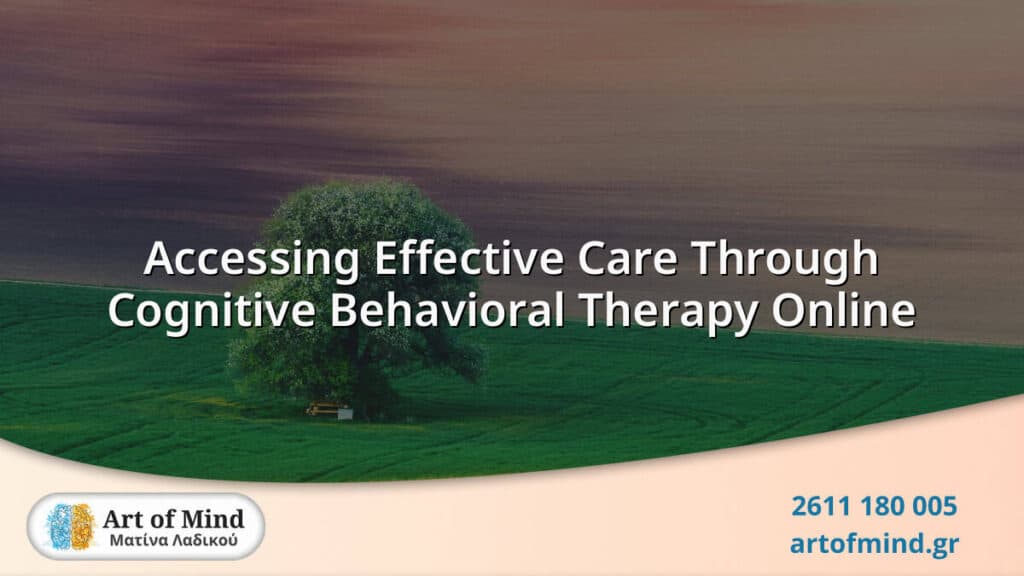 Accessing Effective Care Through Cognitive Behavioral Therapy Online

Art of Mind
Ματίνα Λαδικού

2611 180 005
artofmind.gr